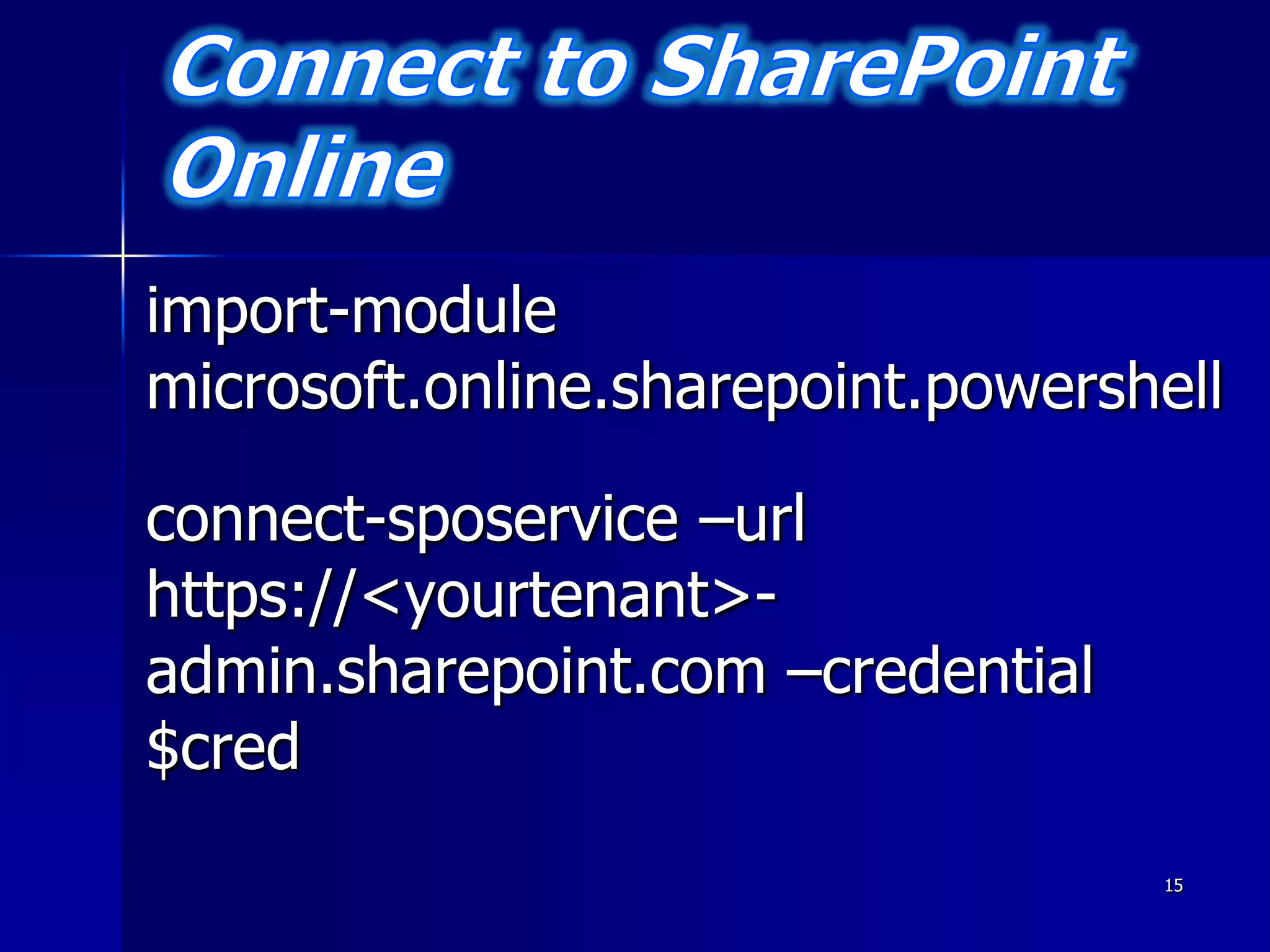 Connect to SharePoint Online

import-module microsoft.online.sharepoint.powershell

connect-sposervice –url https://<yourtenant>-admin.sharepoint.com –credential $cred

15